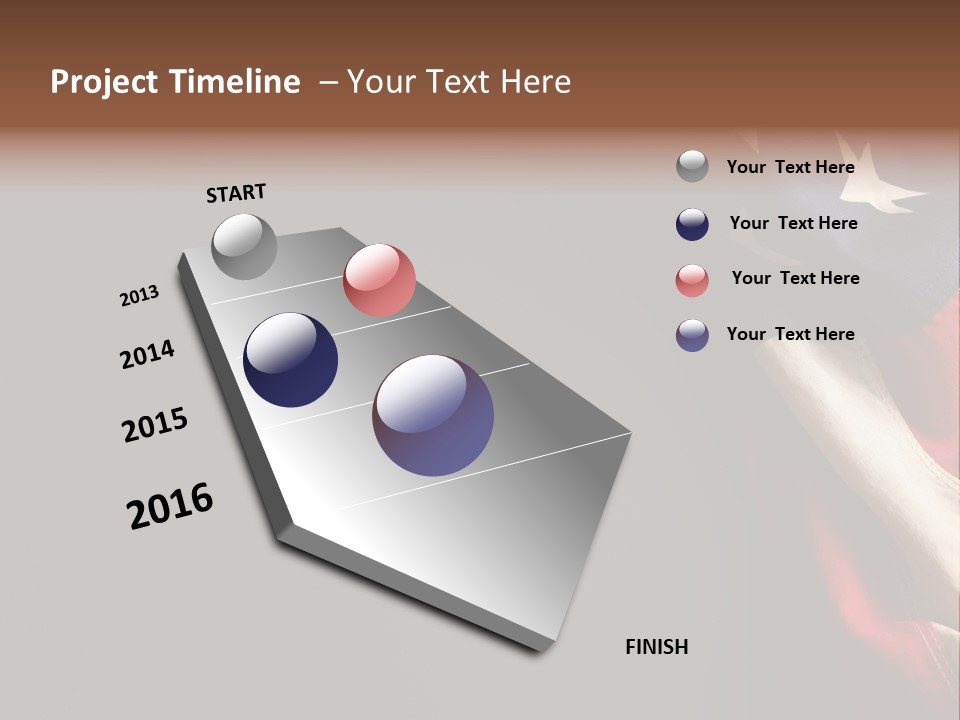 Project Timeline – Your Text Here

START

2013

2014

2015

2016

FINISH

Your Text Here

Your Text Here

Your Text Here

Your Text Here